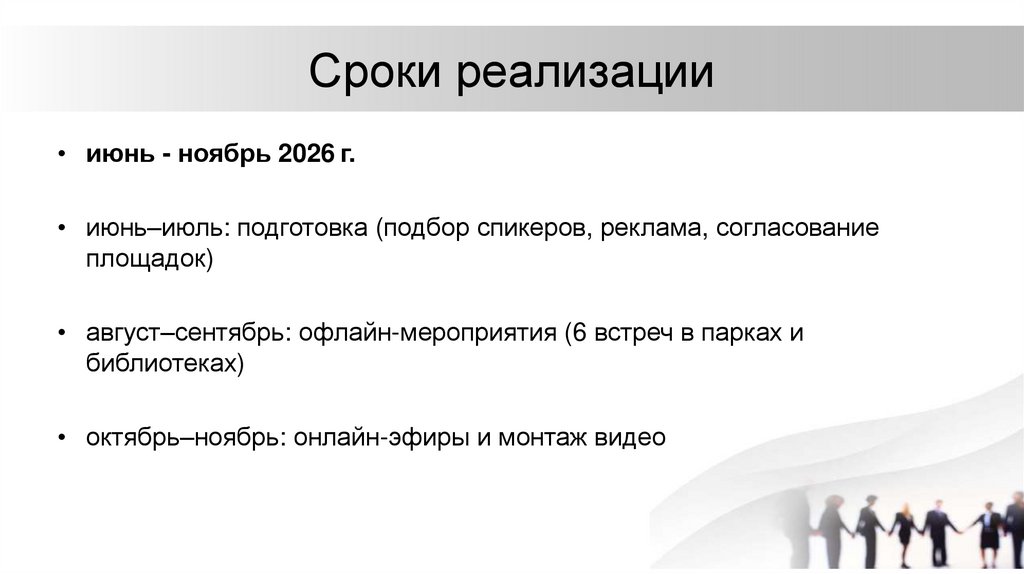 Сроки реализации

• июнь - ноябрь 2026 г.

• июнь–июль: подготовка (подбор спикеров, реклама, согласование площадок)

• август–сентябрь: офлайн-мероприятия (6 встреч в парках и библиотеках)

• октябрь–ноябрь: онлайн-эфиры и монтаж видео